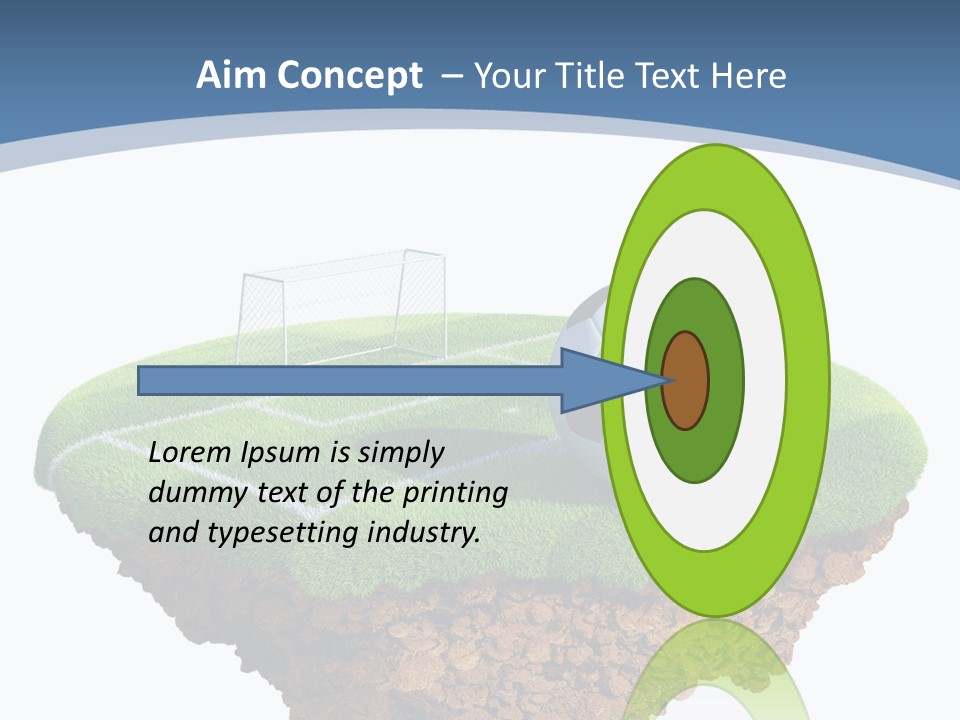 Aim Concept – Your Title Text Here

Lorem Ipsum is simply dummy text of the printing and typesetting industry.